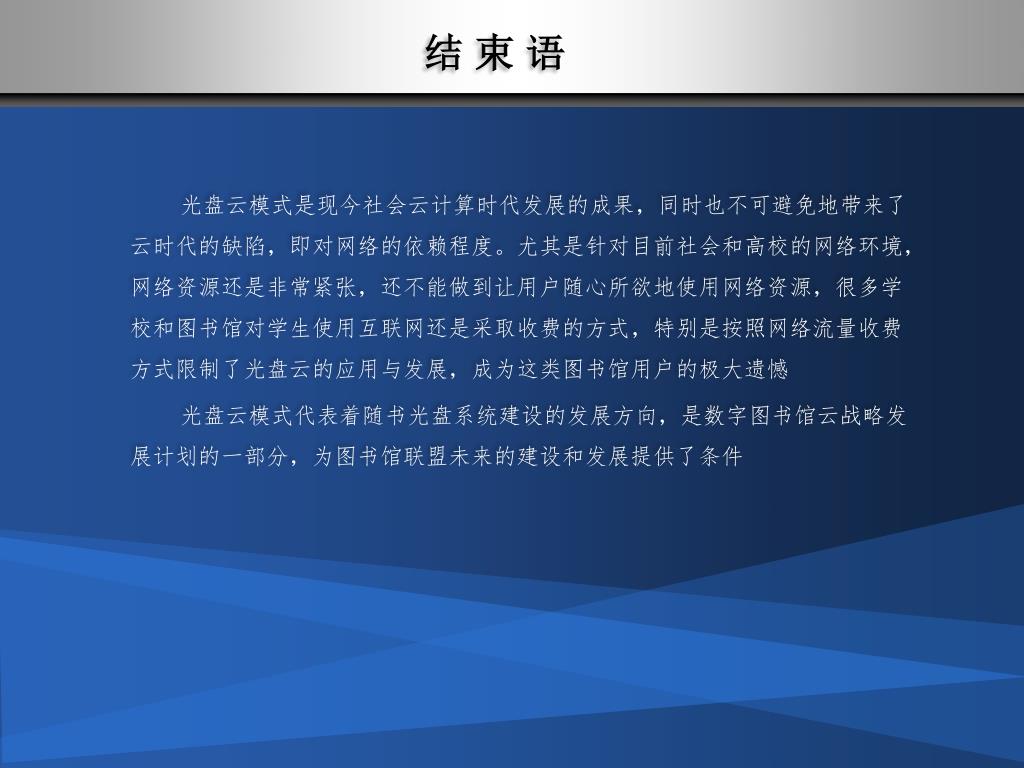 结 束 语

光盘云模式是现今社会云计算时代发展的成果，同时也不可避免地带来了云时代的缺陷，即对网络的依赖程度。尤其是针对目前社会和高校的网络环境，网络资源还是非常紧张，还不能做到让用户随心所欲地使用网络资源，很多学校和图书馆对学生使用互联网还是采取收费的方式，特别是按照网络流量收费方式限制了光盘云的应用与发展，成为这类图书馆用户的极大遗憾

光盘云模式代表着随书光盘系统建设的发展方向，是数字图书馆云战略发展计划的一部分，为图书馆联盟未来的建设和发展提供了条件